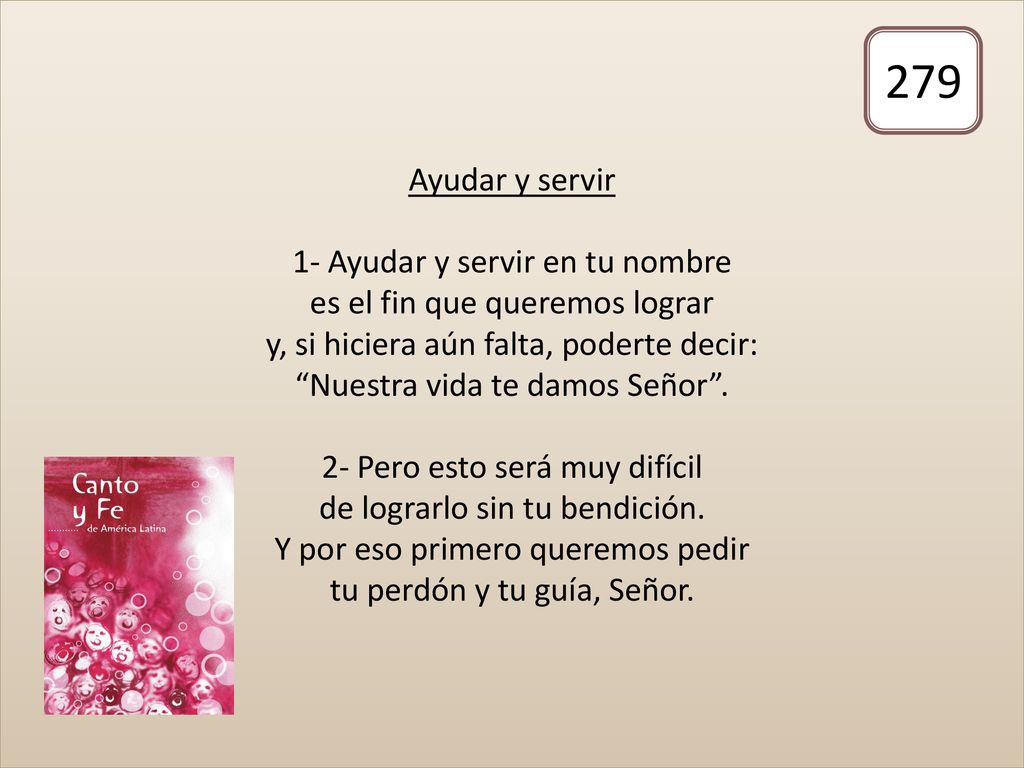 279

Ayudar y servir

1- Ayudar y servir en tu nombre
es el fin que queremos lograr
y, si hiciera aún falta, poderte decir:
“Nuestra vida te damos Señor”.

2- Pero esto será muy difícil
de lograrlo sin tu bendición.
Y por eso primero queremos pedir
tu perdón y tu guía, Señor.

Canto y Fe de América Latina